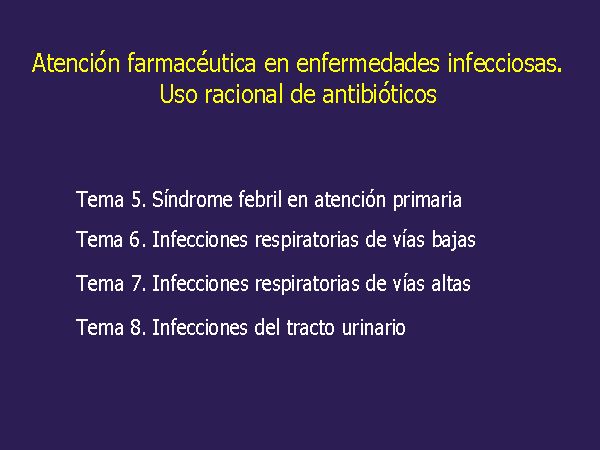 Atención farmacéutica en enfermedades infecciosas. Uso racional de antibióticos

Tema 5. Síndrome febril en atención primaria

Tema 6. Infecciones respiratorias de vías bajas

Tema 7. Infecciones respiratorias de vías altas

Tema 8. Infecciones del tracto urinario